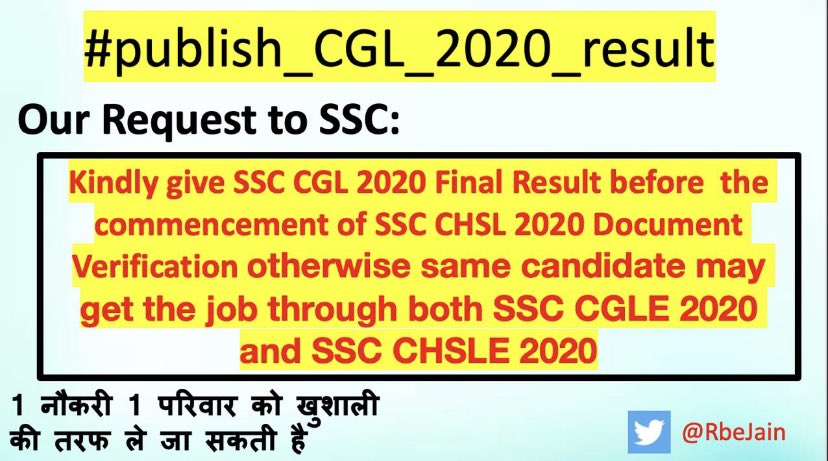 #publish_CGL_2020_result

Our Request to SSC:

Kindly give SSC CGL 2020 Final Result before the commencement of SSC CHSL 2020 Document Verification otherwise same candidate may get the job through both SSC CGLE 2020 and SSC CHSLE 2020

1 नौकरी 1 परिवार को खुशाली की तरफ ले जा सकती है

@RbeJain